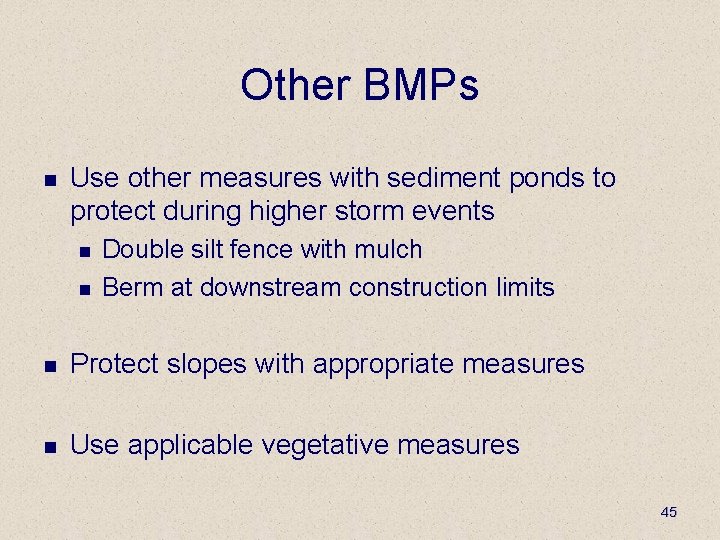 Other BMPs

- Use other measures with sediment ponds to protect during higher storm events
  - Double silt fence with mulch
  - Berm at downstream construction limits

- Protect slopes with appropriate measures

- Use applicable vegetative measures

45